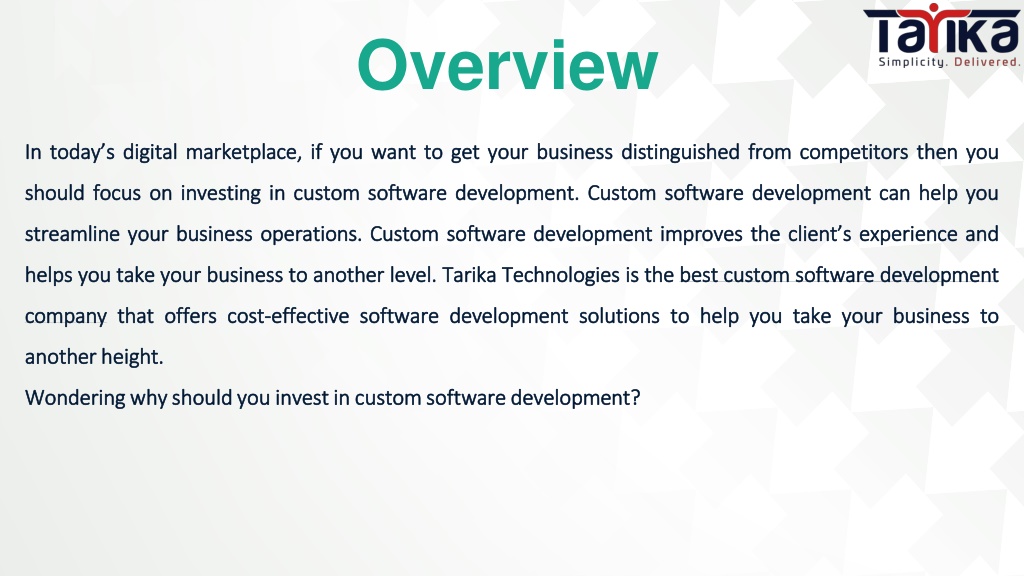 Tarika
Simplicity. Delivered.

Overview

In today's digital marketplace, if you want to get your business distinguished from competitors then you should focus on investing in custom software development. Custom software development can help you streamline your business operations. Custom software development improves the client's experience and helps you take your business to another level. Tarika Technologies is the best custom software development company that offers cost-effective software development solutions to help you take your business to another height.

Wondering why should you invest in custom software development?